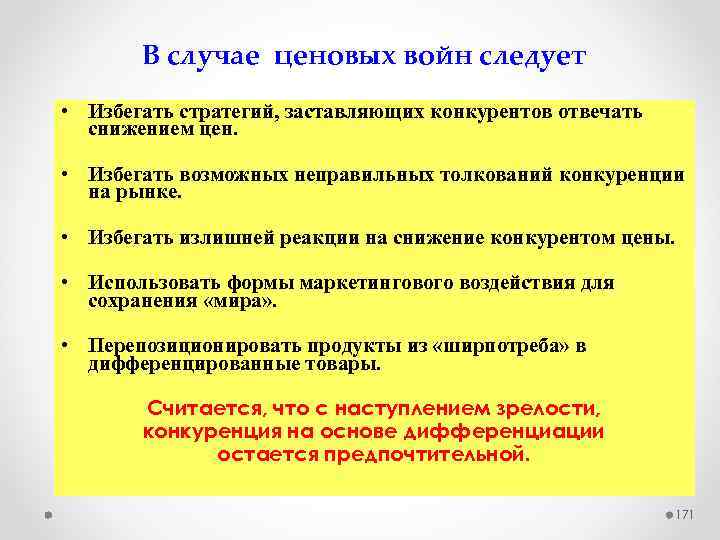 В случае ценовых войн следует

• Избегать стратегий, заставляющих конкурентов отвечать снижением цен.

• Избегать возможных неправильных толкований конкуренции на рынке.

• Избегать излишней реакции на снижение конкурентом цены.

• Использовать формы маркетингового воздействия для сохранения «мира».

• Перепозиционировать продукты из «ширпотреба» в дифференцированные товары.

Считается, что с наступлением зрелости, конкуренция на основе дифференциации остается предпочтительной.

171